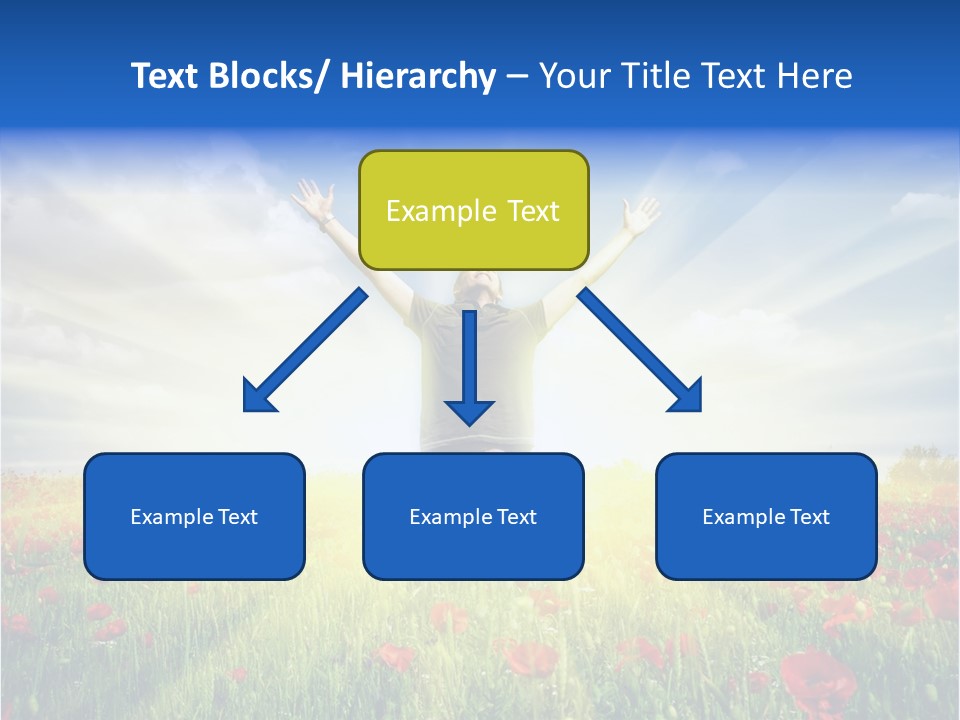 Text Blocks/ Hierarchy – Your Title Text Here

Example Text

Example Text

Example Text

Example Text